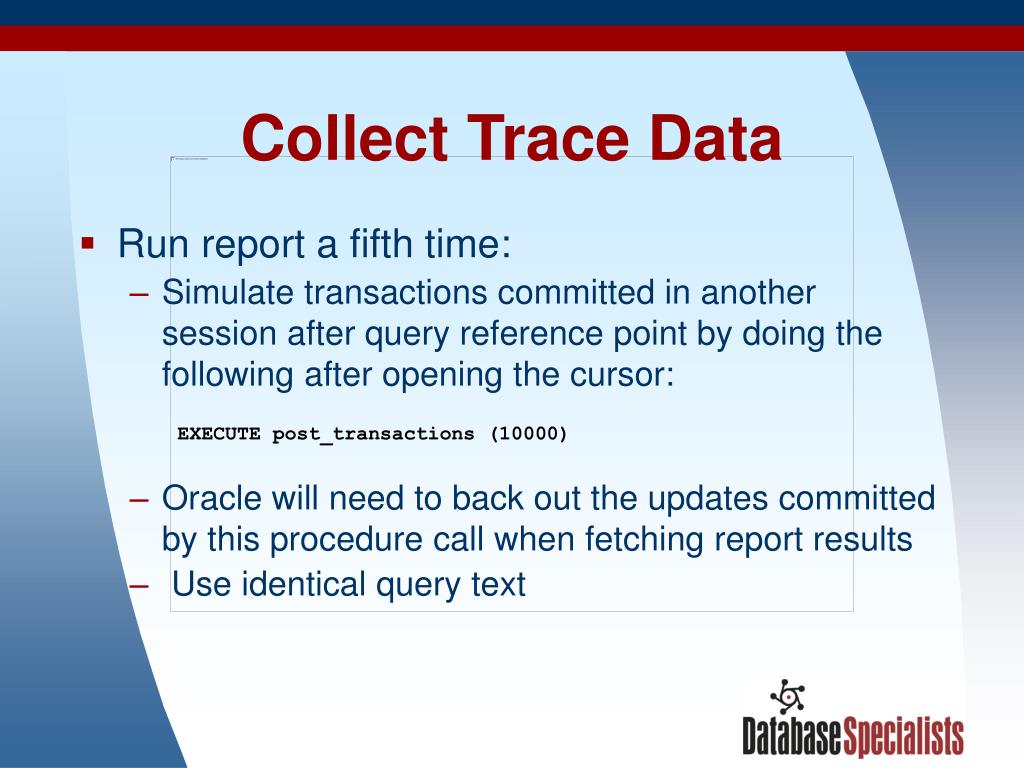 Collect Trace Data

▪ Run report a fifth time:
– Simulate transactions committed in another session after query reference point by doing the following after opening the cursor:

EXECUTE post_transactions (10000)

– Oracle will need to back out the updates committed by this procedure call when fetching report results
– Use identical query text

DatabaseSpecialists